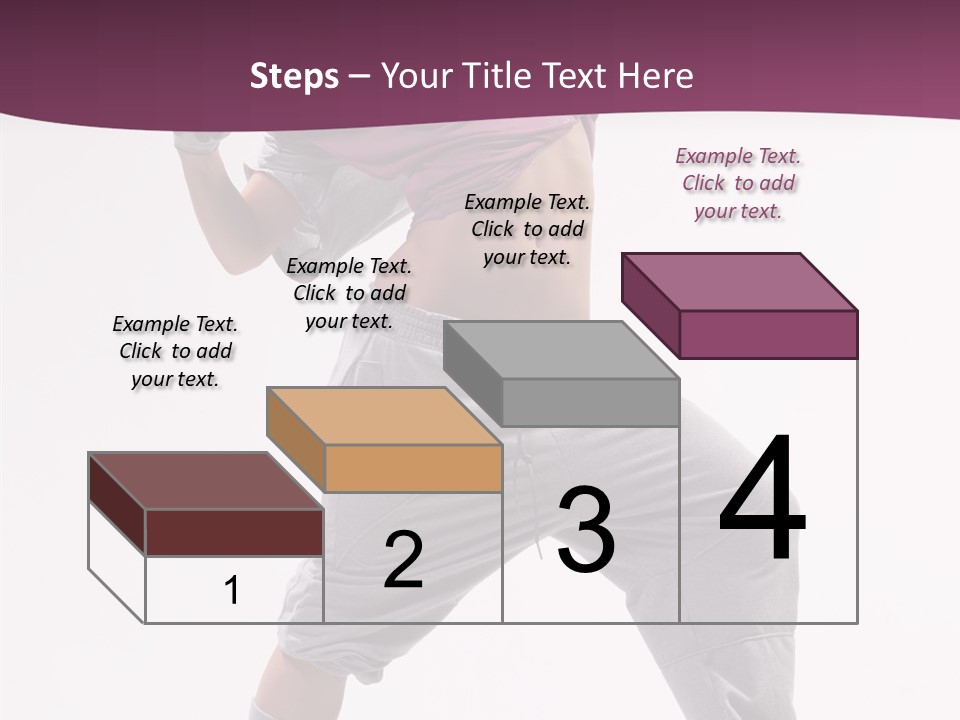 Steps – Your Title Text Here

Example Text. Click to add your text.

Example Text. Click to add your text.

Example Text. Click to add your text.

Example Text. Click to add your text.

1

2

3

4